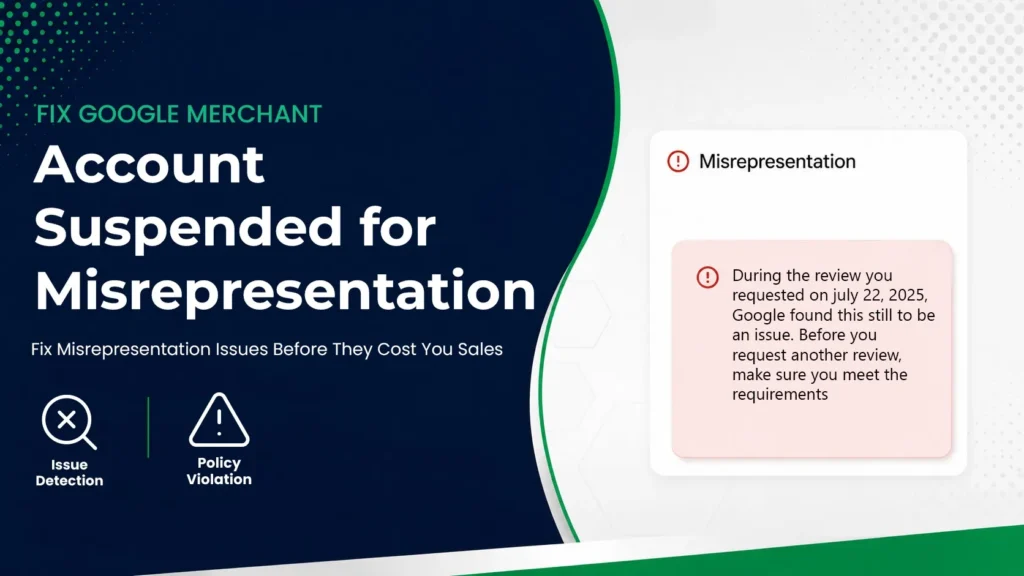 FIX GOOGLE MERCHANT

Account Suspended for Misrepresentation

Fix Misrepresentation Issues Before They Cost You Sales

Issue Detection

Policy Violation

Misrepresentation

During the review you requested on july 22, 2025, Google found this still to be an issue. Before you request another review, make sure you meet the requirements